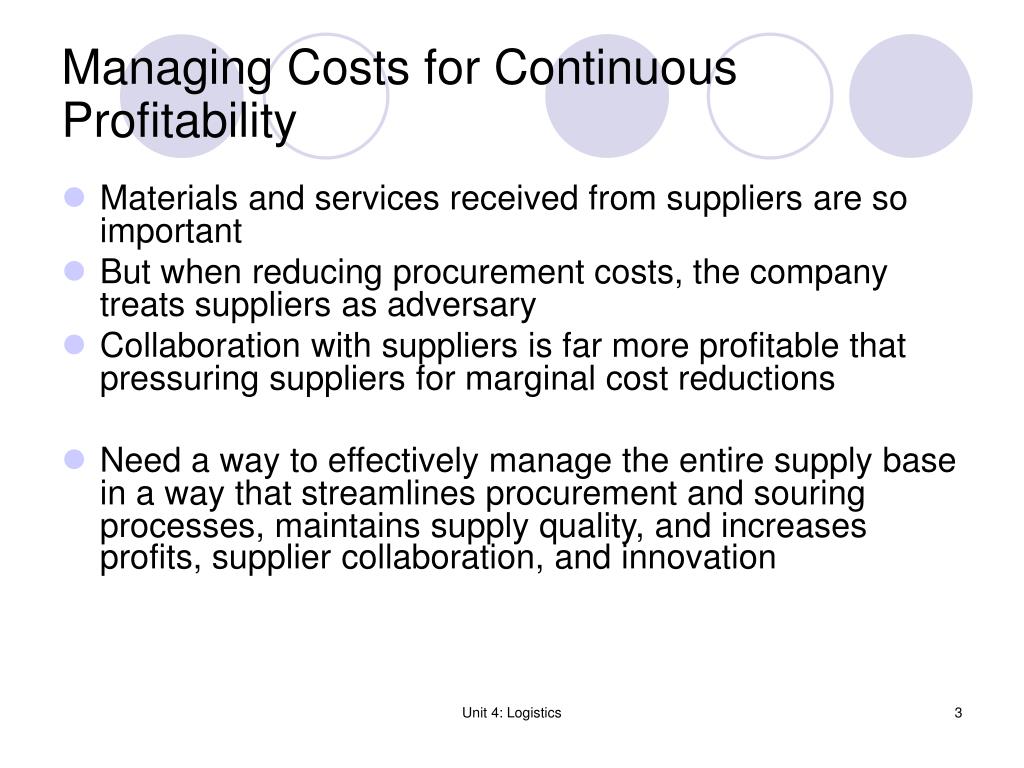 Managing Costs for Continuous Profitability

- Materials and services received from suppliers are so important
- But when reducing procurement costs, the company treats suppliers as adversary
- Collaboration with suppliers is far more profitable that pressuring suppliers for marginal cost reductions

- Need a way to effectively manage the entire supply base in a way that streamlines procurement and souring processes, maintains supply quality, and increases profits, supplier collaboration, and innovation

Unit 4: Logistics

3